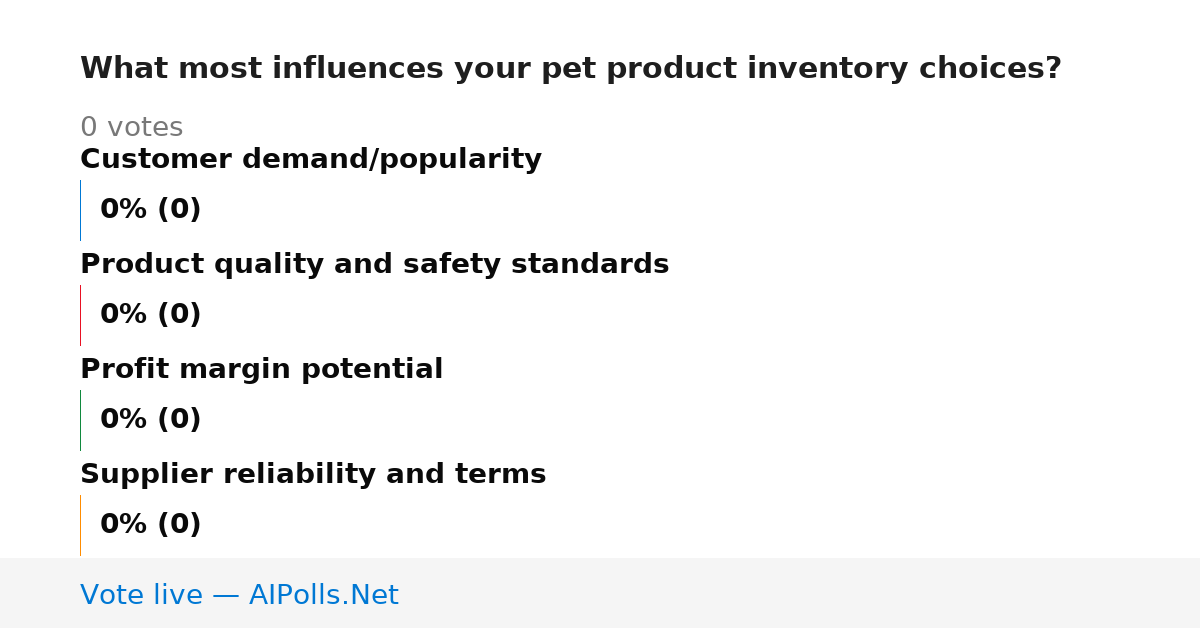 What most influences your pet product inventory choices?

0 votes

Customer demand/popularity

0% (0)

Product quality and safety standards

0% (0)

Profit margin potential

0% (0)

Supplier reliability and terms

0% (0)

Vote live — AIPolls.Net